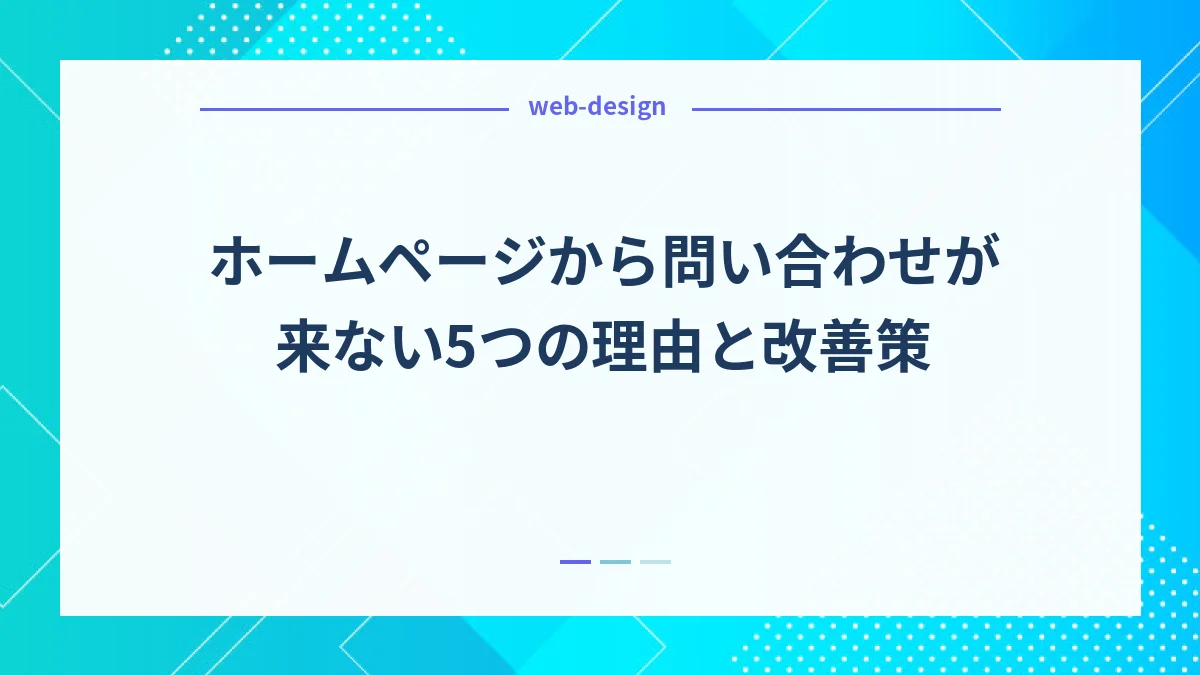 web-design

ホームページから問い合わせが来ない5つの理由と改善策